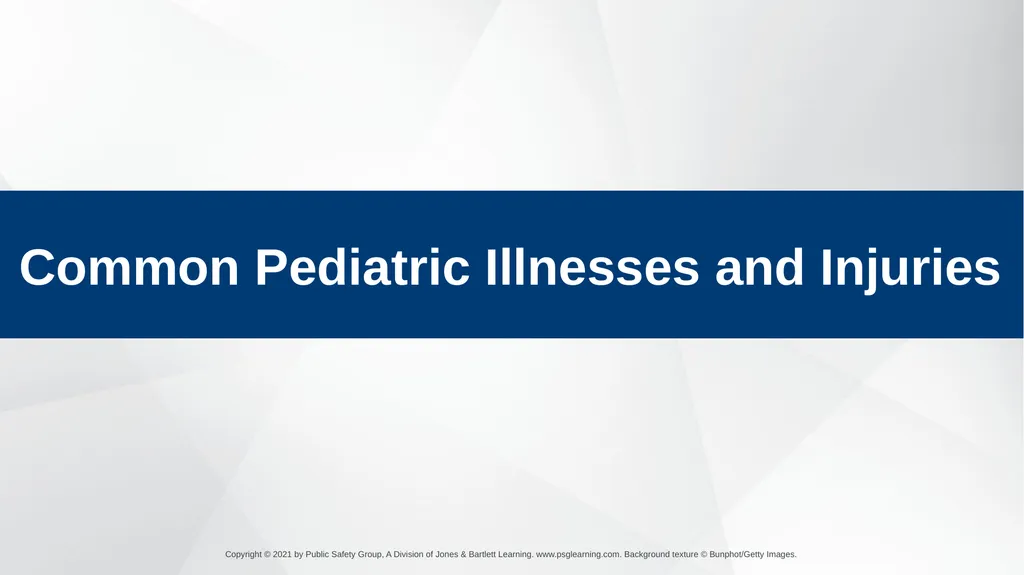 Common Pediatric Illnesses and Injuries

Copyright © 2021 by Public Safety Group, A Division of Jones & Bartlett Learning. www.psglearning.com. Background texture © Bunphot/Getty Images.